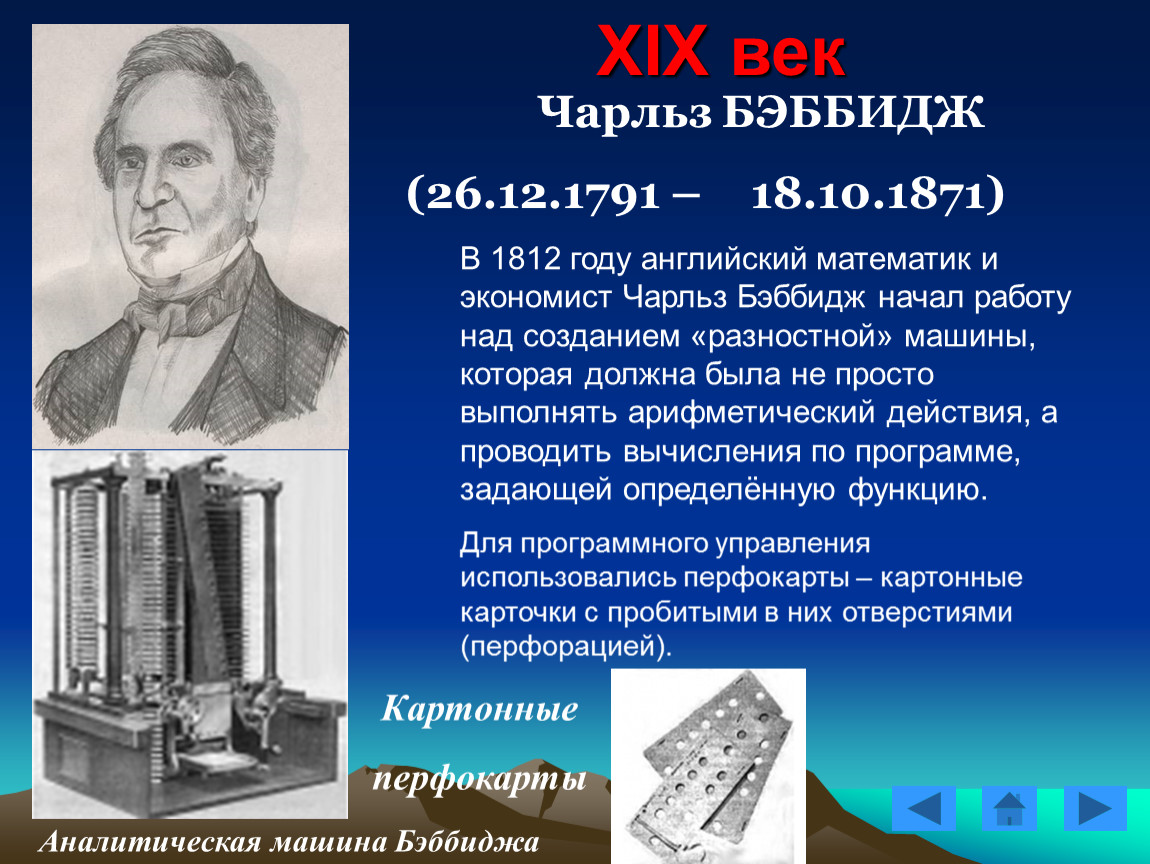 XIX век

Чарльз БЭББИДЖ

(26.12.1791 – 18.10.1871)

В 1812 году английский математик и экономист Чарльз Бэббидж начал работу над созданием «разностной» машины, которая должна была не просто выполнять арифметический действия, а проводить вычисления по программе, задающей определённую функцию.

Для программного управления использовались перфокарты – картонные карточки с пробитыми в них отверстиями (перфорацией).

Картонные перфокарты

Аналитическая машина Бэббиджа